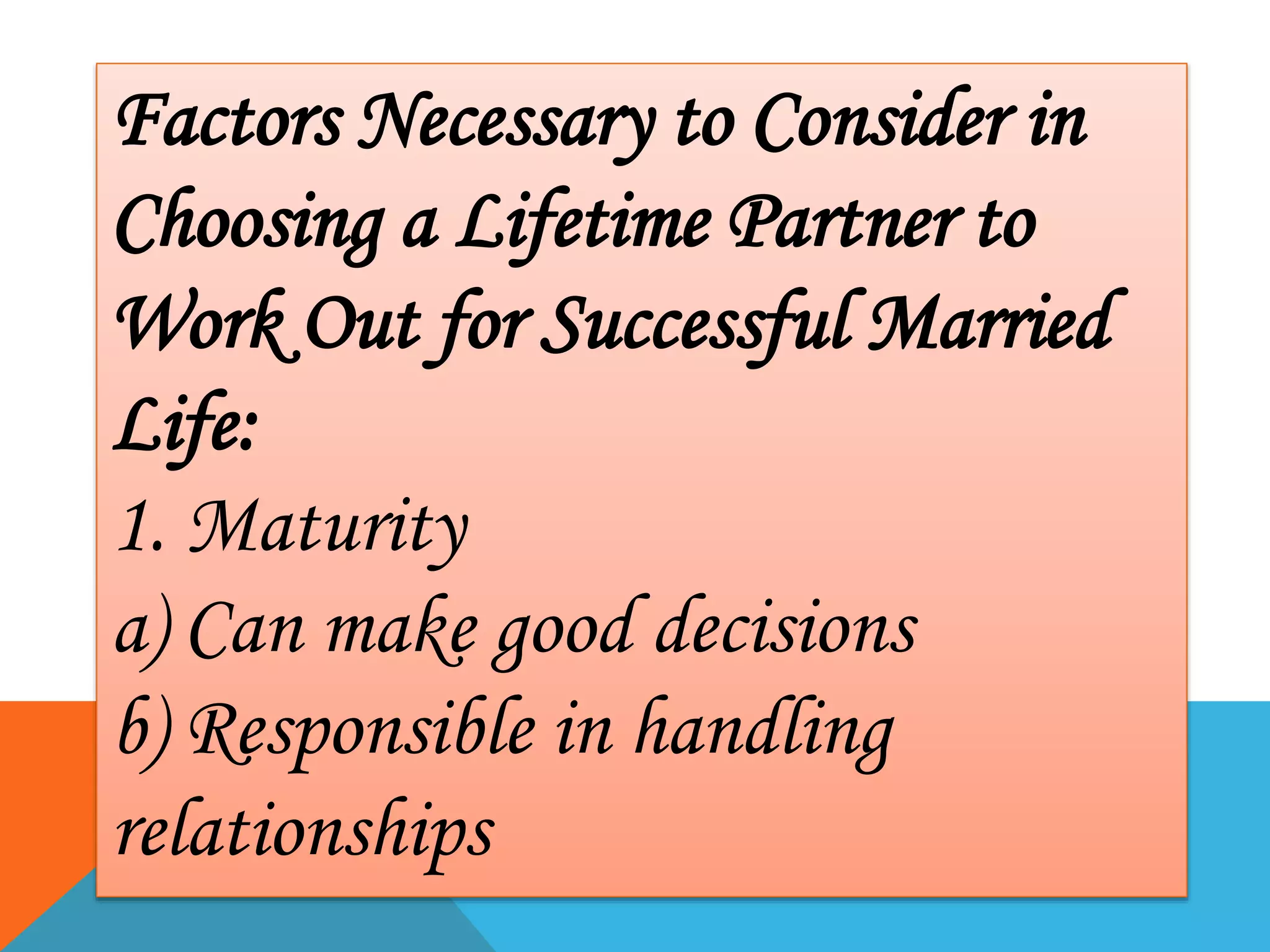 Factors Necessary to Consider in Choosing a Lifetime Partner to Work Out for Successful Married Life:

1. Maturity

a) Can make good decisions

b) Responsible in handling relationships